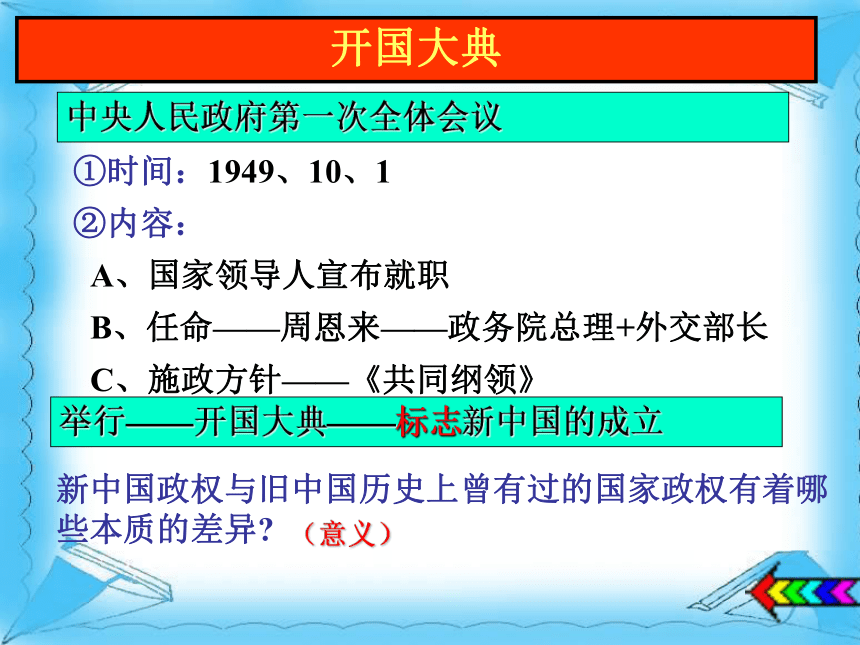 开国大典

中央人民政府第一次全体会议

①时间：1949、10、1

②内容：

A、国家领导人宣布就职

B、任命——周恩来——政务院总理+外交部长

C、施政方针——《共同纲领》

举行——开国大典——标志新中国的成立

新中国政权与旧中国历史上曾有过的国家政权有着哪些本质的差异？（意义）